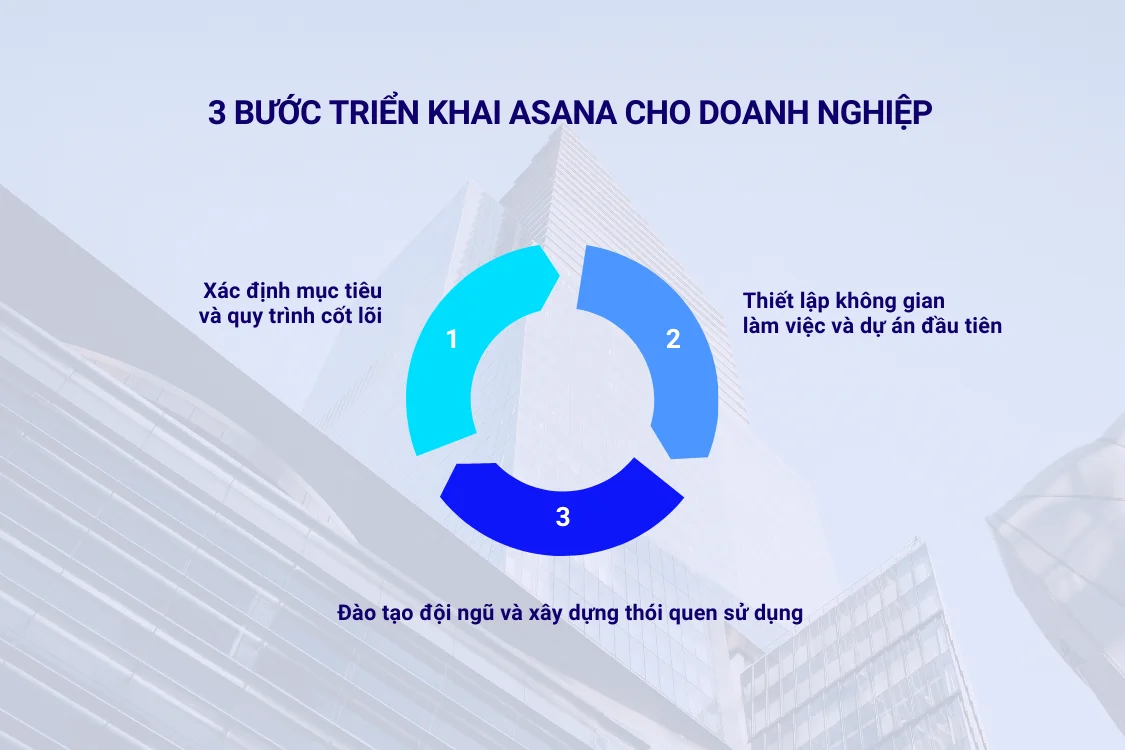 3 BƯỚC TRIỂN KHAI ASANA CHO DOANH NGHIỆP

Xác định mục tiêu và quy trình cốt lõi

1

2

Thiết lập không gian làm việc và dự án đầu tiên

3

Đào tạo đội ngũ và xây dựng thói quen sử dụng